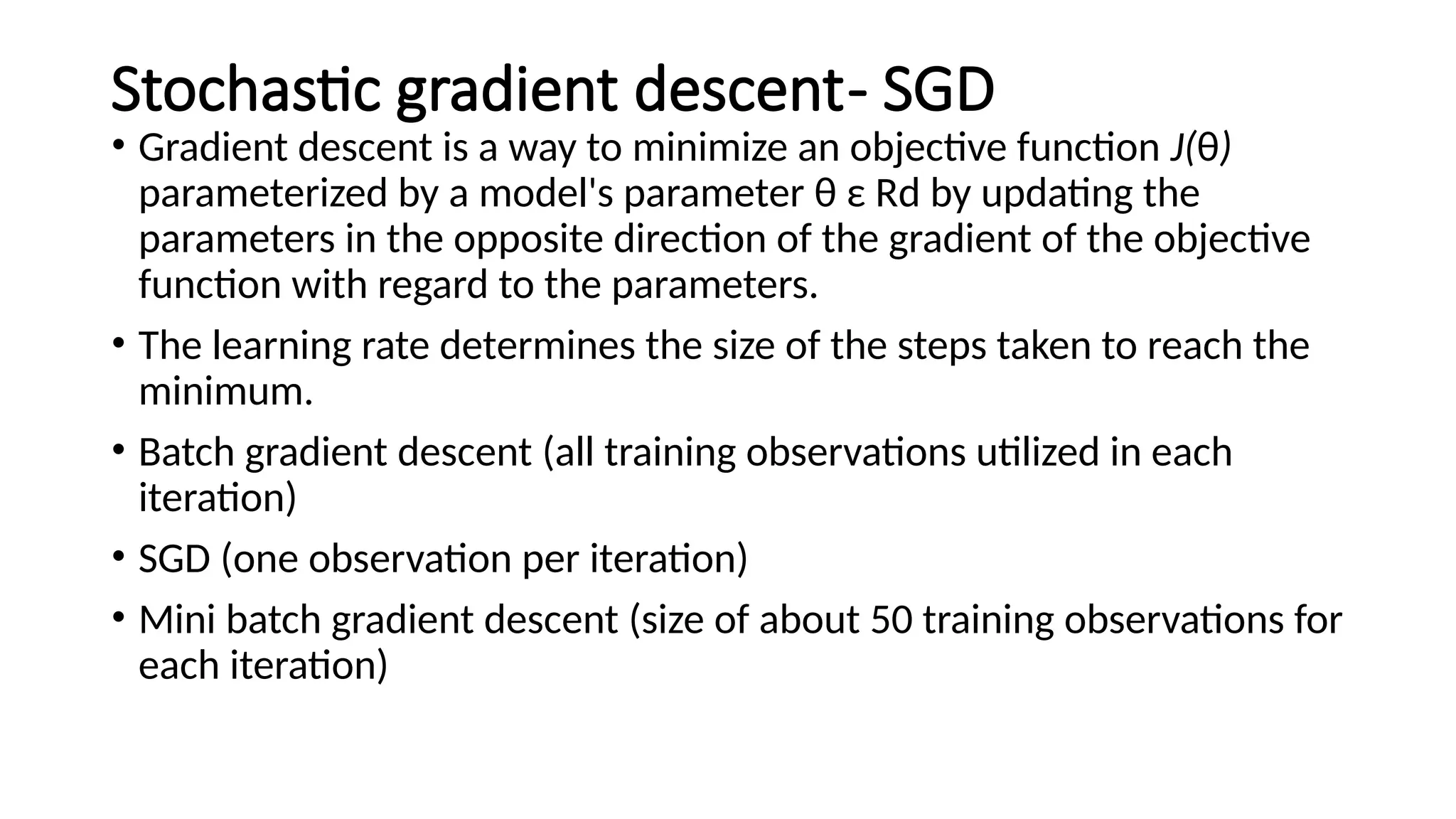 Stochastic gradient descent- SGD

• Gradient descent is a way to minimize an objective function $J(\theta)$ parameterized by a model's parameter θ ε Rd by updating the parameters in the opposite direction of the gradient of the objective function with regard to the parameters.

• The learning rate determines the size of the steps taken to reach the minimum.

• Batch gradient descent (all training observations utilized in each iteration)

• SGD (one observation per iteration)

• Mini batch gradient descent (size of about 50 training observations for each iteration)